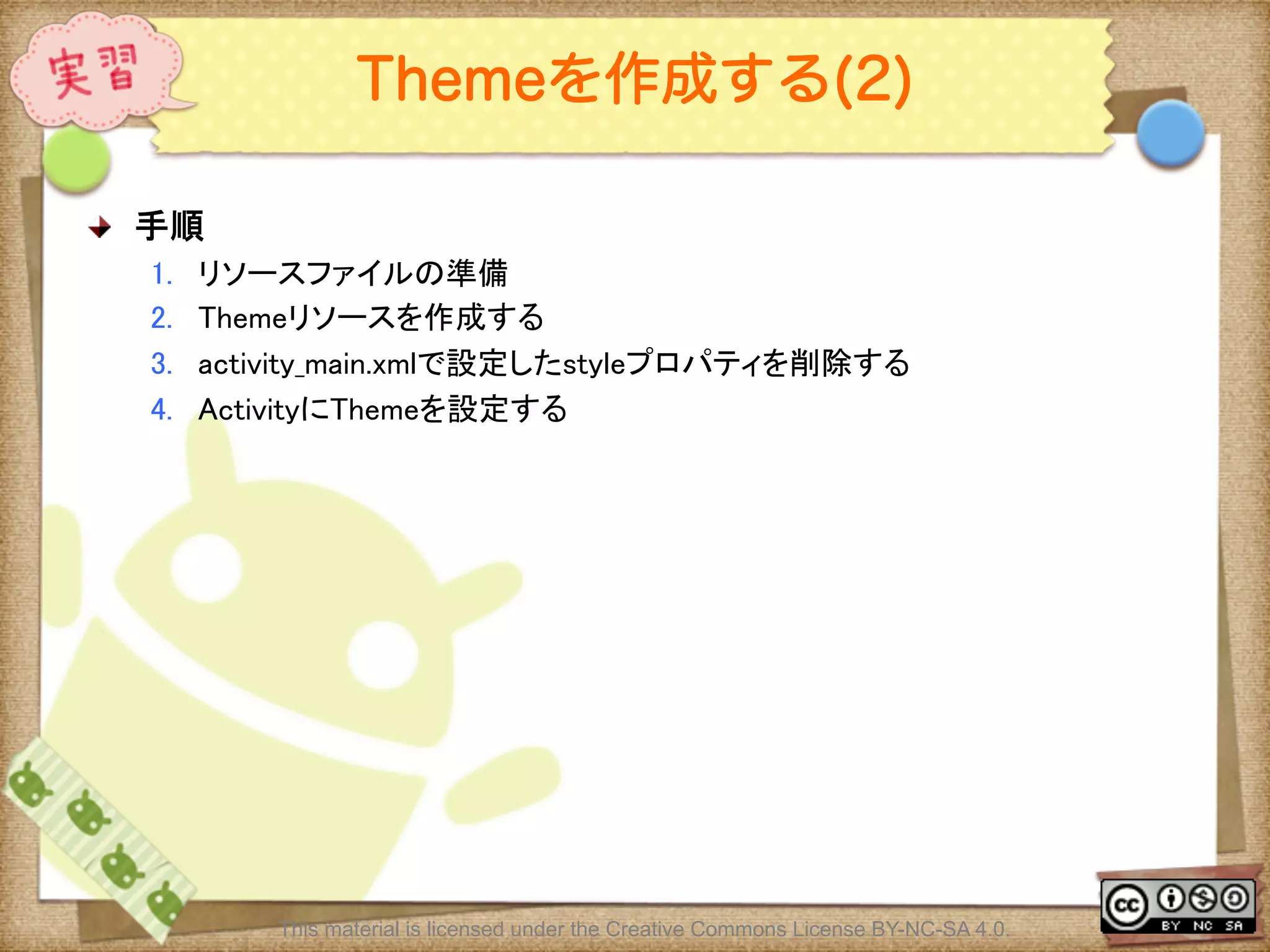 実習

Themeを作成する(2)

手順

1. リソースファイルの準備
2. Themeリソースを作成する
3. activity_main.xmlで設定したstyleプロパティを削除する
4. ActivityにThemeを設定する

This material is licensed under the Creative Commons License BY-NC-SA 4.0.

cc BY NC SA